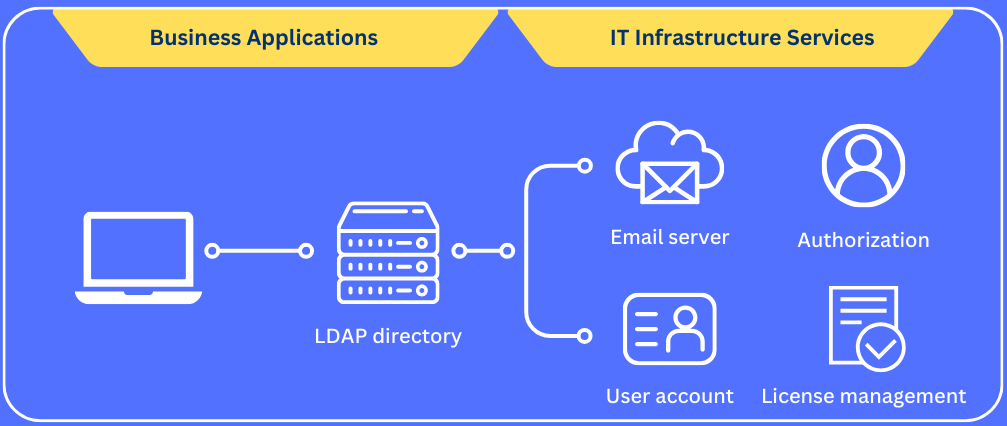 Business Applications

IT Infrastructure Services

LDAP directory

Email server

Authorization

User account

License management